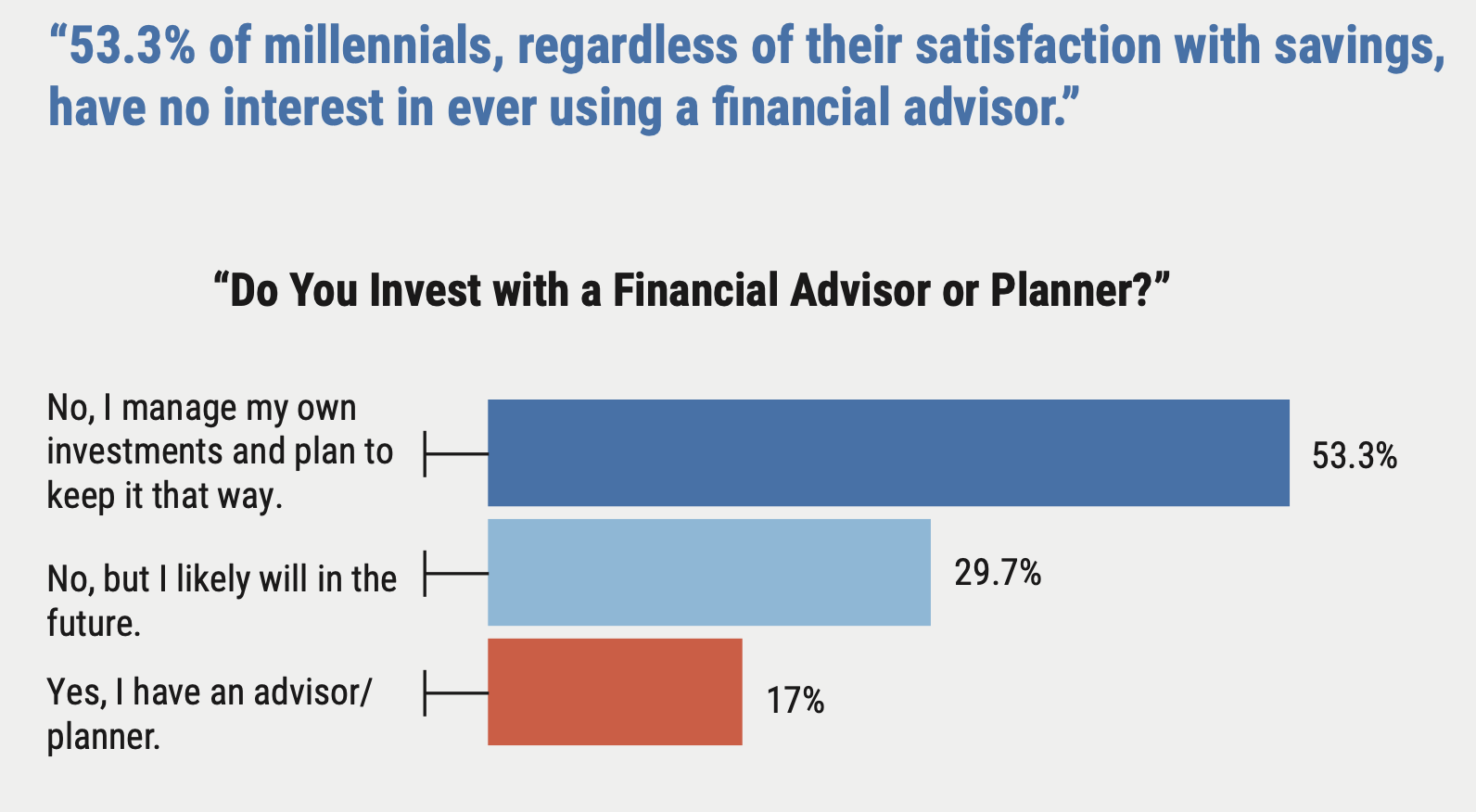 “53.3% of millennials, regardless of their satisfaction with savings, have no interest in ever using a financial advisor.”

“Do You Invest with a Financial Advisor or Planner?”

No, I manage my own investments and plan to keep it that way.

53.3%

No, but I likely will in the future.

29.7%

Yes, I have an advisor/ planner.

17%